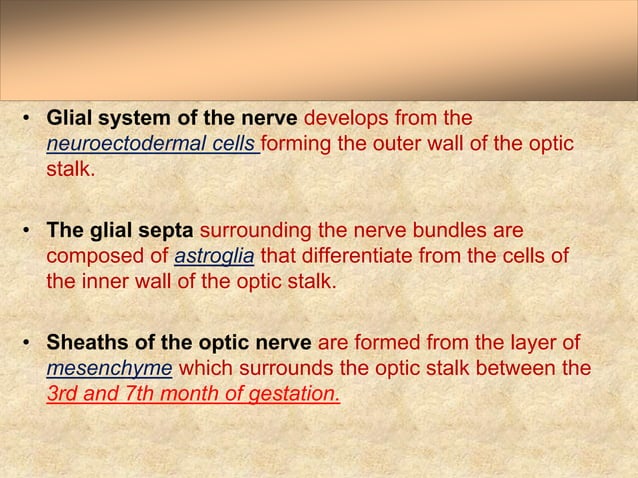 • Glial system of the nerve develops from the neuroectodermal cells forming the outer wall of the optic stalk.

• The glial septa surrounding the nerve bundles are composed of astroglia that differentiate from the cells of the inner wall of the optic stalk.

• Sheaths of the optic nerve are formed from the layer of mesenchyme which surrounds the optic stalk between the 3rd and 7th month of gestation.